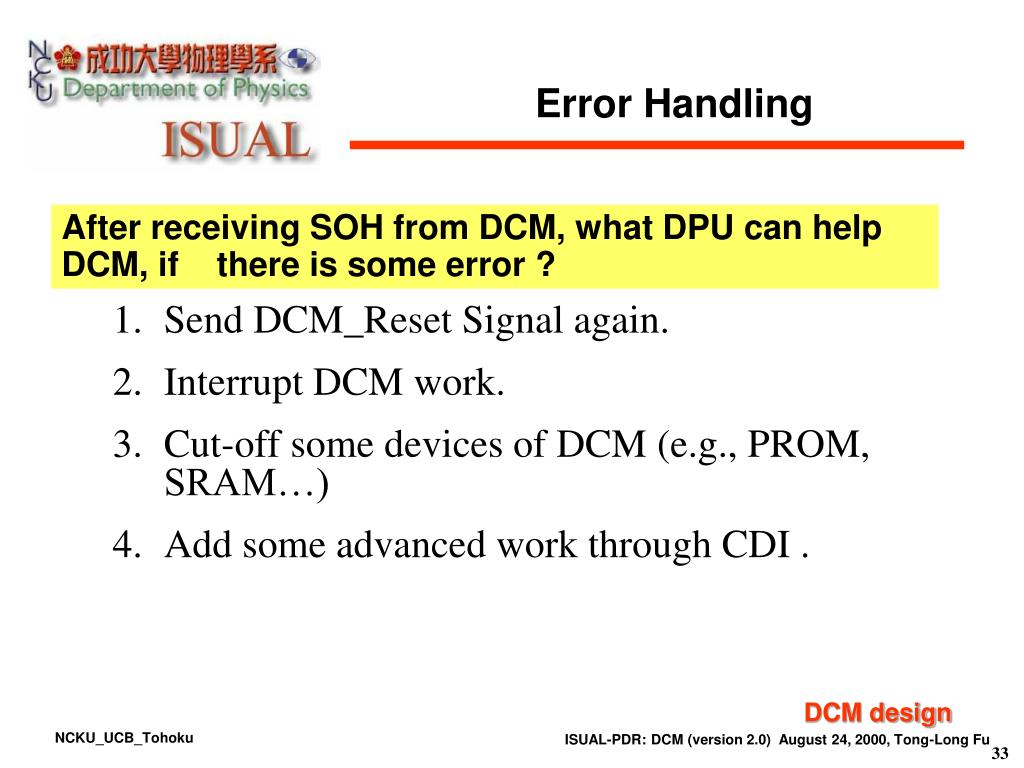 NCKU 成功大學物理學系 Department of Physics

ISUAL

Error Handling

After receiving SOH from DCM, what DPU can help DCM, if there is some error ?

1. Send DCM_Reset Signal again.

2. Interrupt DCM work.

3. Cut-off some devices of DCM (e.g., PROM, SRAM…)

4. Add some advanced work through CDI .

DCM design

NCKU_UCB_Tohoku

ISUAL-PDR: DCM (version 2.0) August 24, 2000, Tong-Long Fu

33